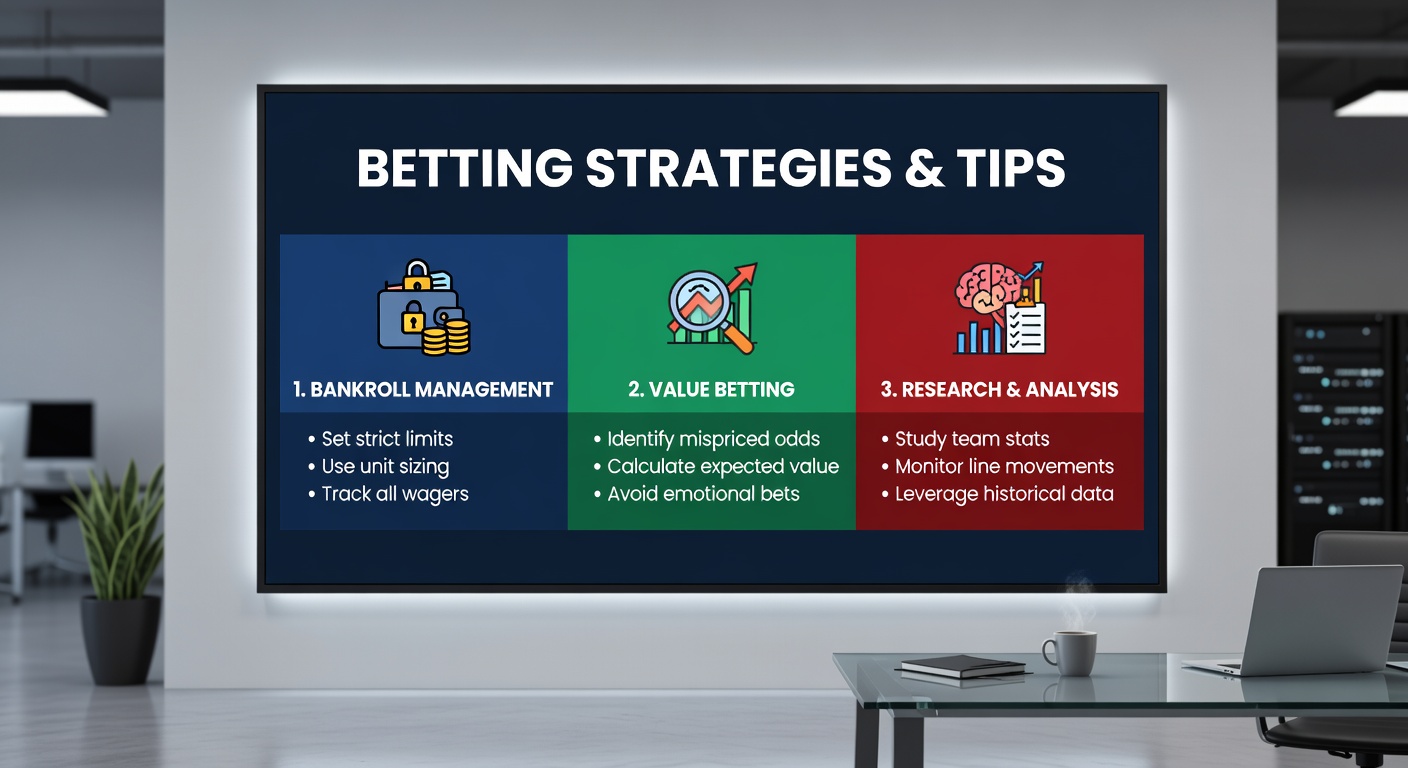 BETTING STRATEGIES & TIPS

1. BANKROLL MANAGEMENT
• Set strict limits
• Use unit sizing
• Track all wagers

2. VALUE BETTING
• Identify mispriced odds
• Calculate expected value
• Avoid emotional bets

3. RESEARCH & ANALYSIS
• Study team stats
• Monitor line movements
• Leverage historical data